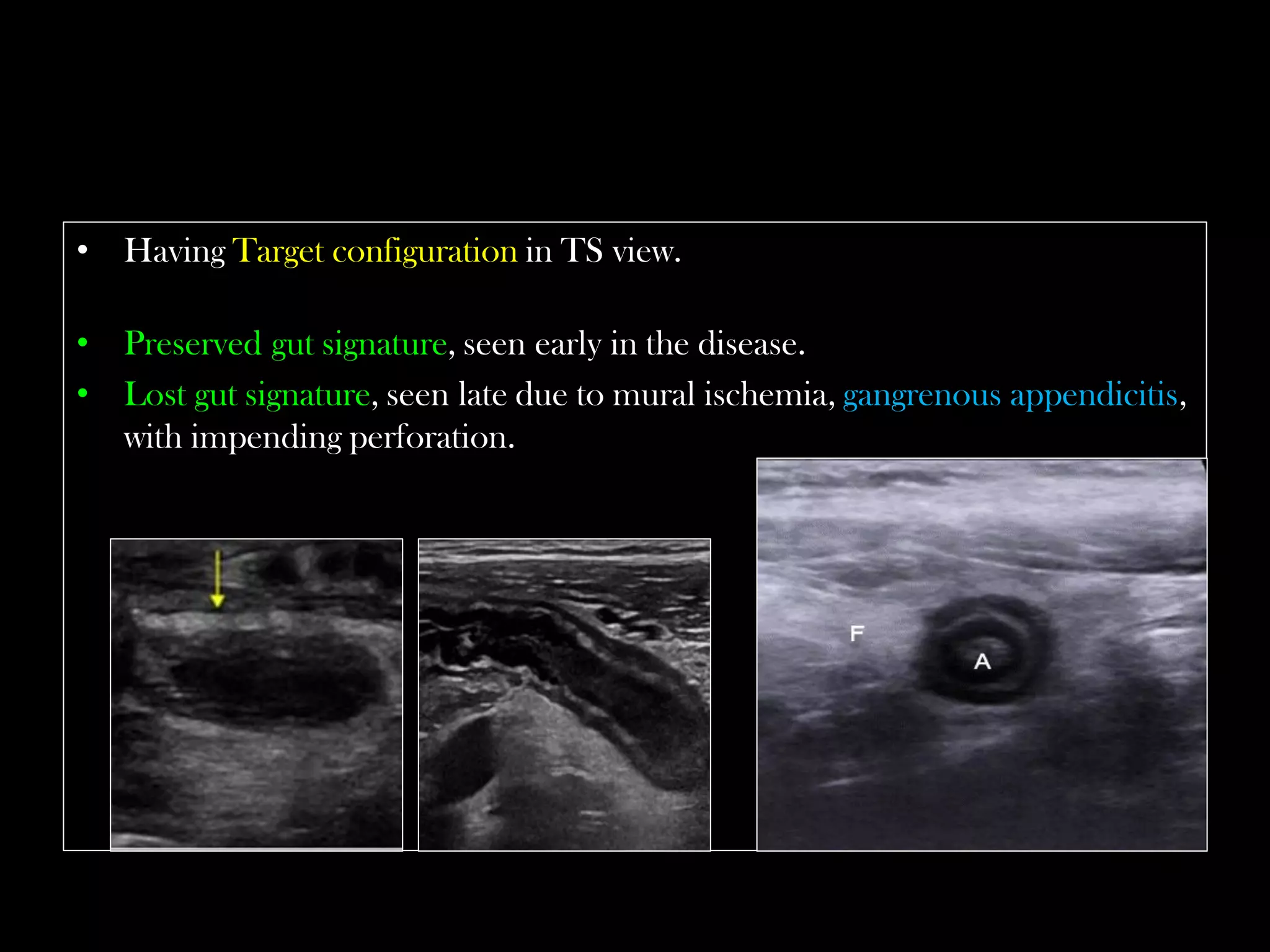 • Having Target configuration in TS view.

• Preserved gut signature, seen early in the disease.

• Lost gut signature, seen late due to mural ischemia, gangrenous appendicitis, with impending perforation.

F

A